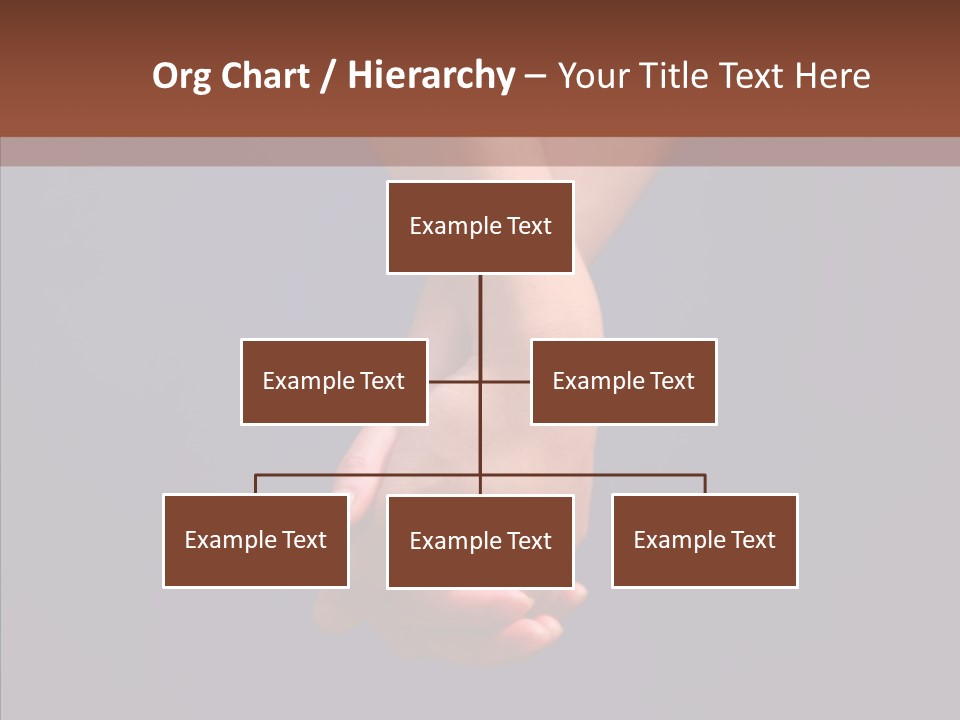 Org Chart / Hierarchy – Your Title Text Here

Example Text

Example Text

Example Text

Example Text

Example Text

Example Text